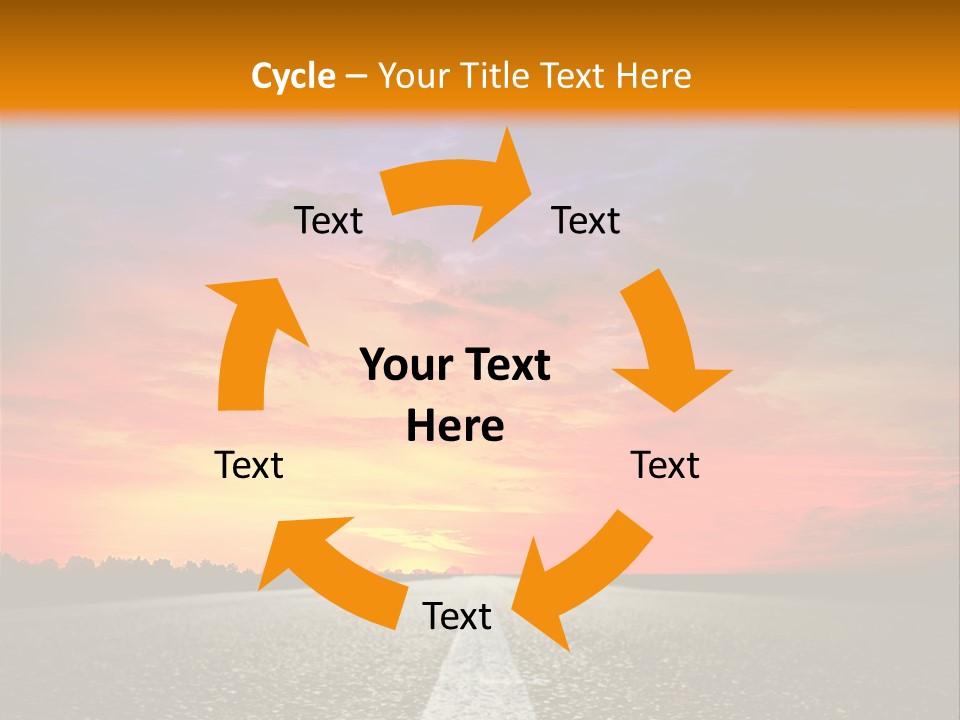 Cycle – Your Title Text Here

Text

Text

Your Text Here

Text

Text

Text